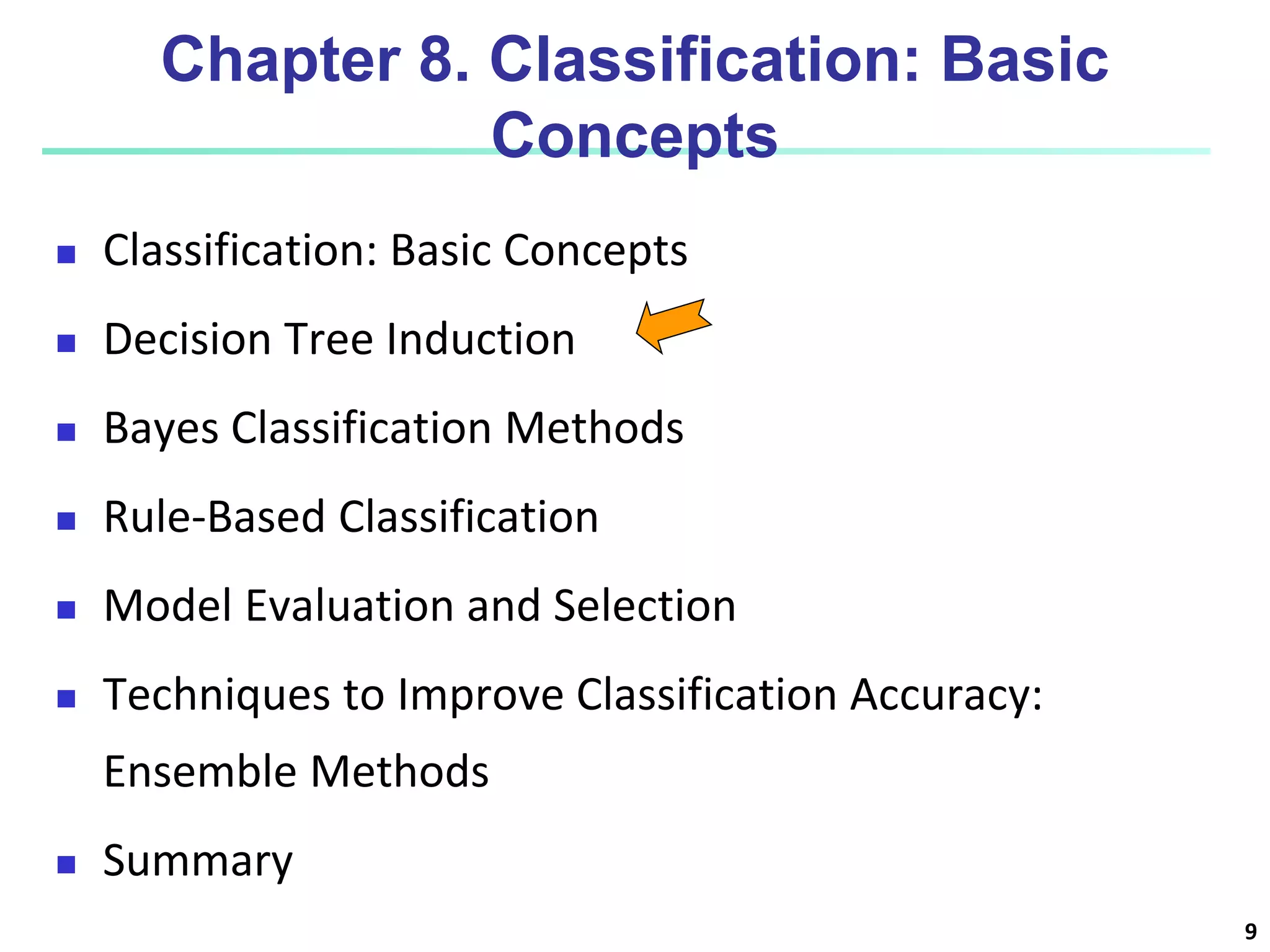 Chapter 8. Classification: Basic Concepts

- Classification: Basic Concepts
- Decision Tree Induction
- Bayes Classification Methods
- Rule-Based Classification
- Model Evaluation and Selection
- Techniques to Improve Classification Accuracy: Ensemble Methods
- Summary

9